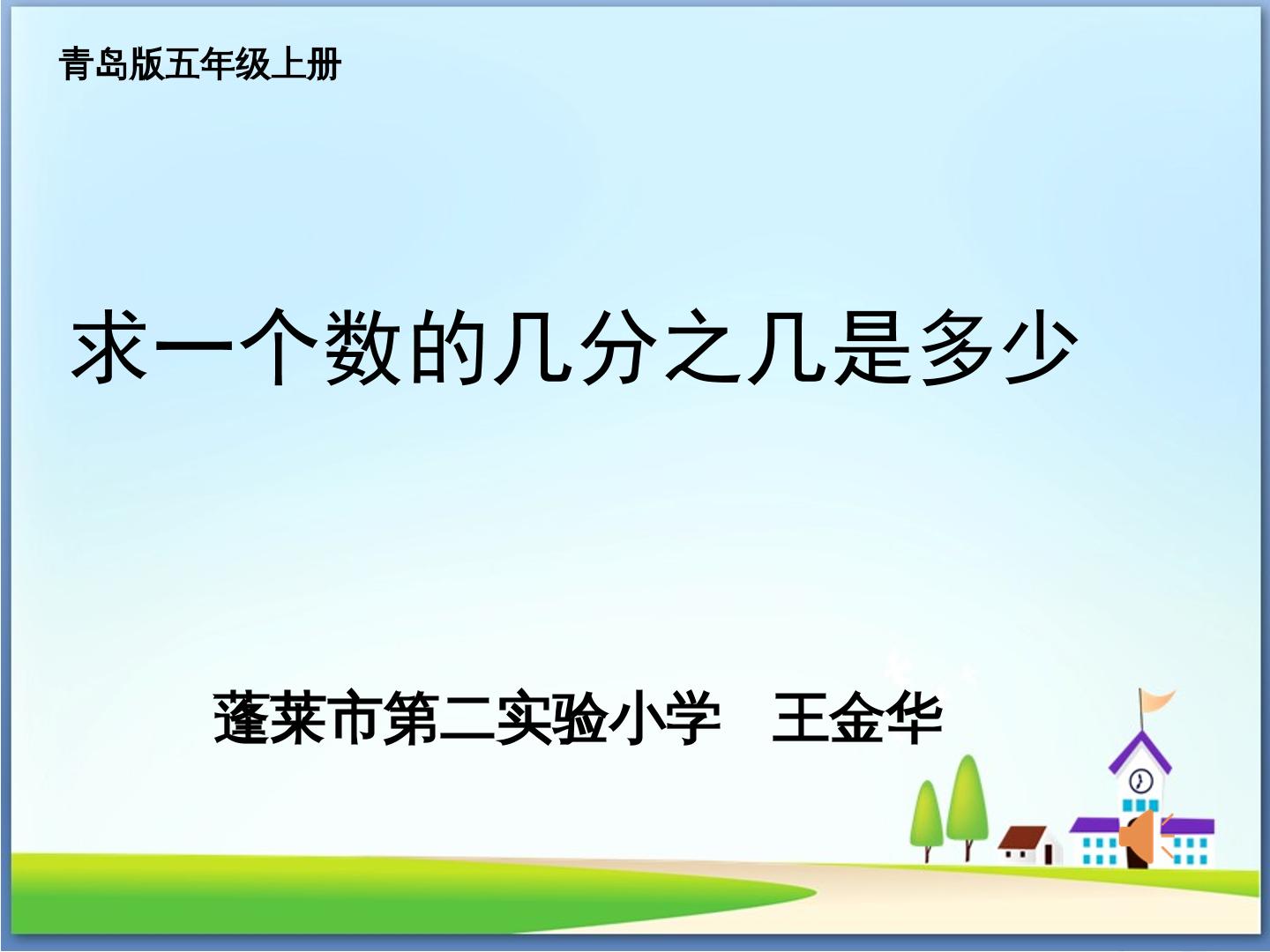 青岛版五年级上册

求一个数的几分之几是多少

蓬莱市第二实验小学 王金华